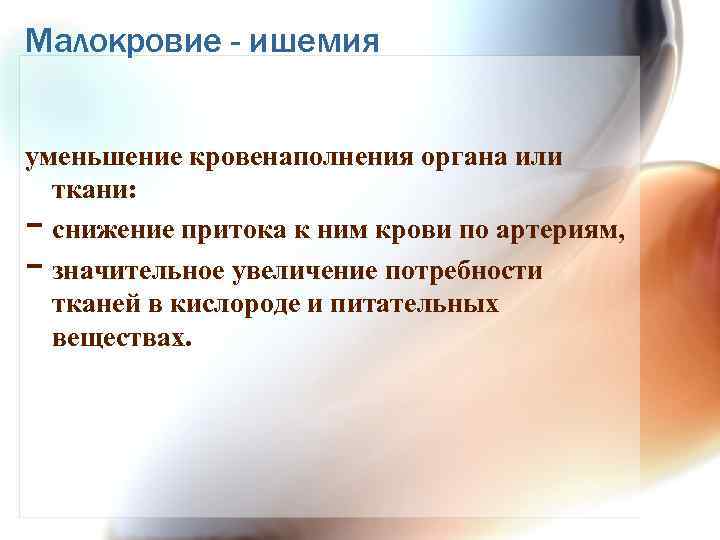 Малокровие - ишемия

уменьшение кровенаполнения органа или ткани:

- снижение притока к ним крови по артериям,
- значительное увеличение потребности тканей в кислороде и питательных веществах.